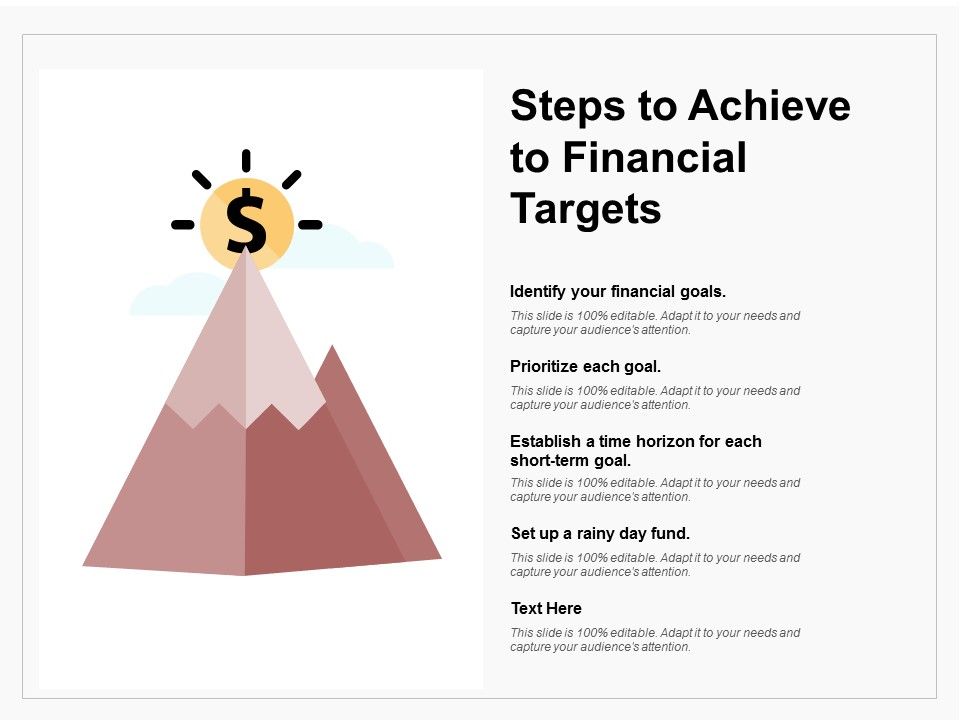 $

Steps to Achieve to Financial Targets

Identify your financial goals.

This slide is 100% editable. Adapt it to your needs and capture your audience's attention.

Prioritize each goal.

This slide is 100% editable. Adapt it to your needs and capture your audience's attention.

Establish a time horizon for each short-term goal.

This slide is 100% editable. Adapt it to your needs and capture your audience's attention.

Set up a rainy day fund.

This slide is 100% editable. Adapt it to your needs and capture your audience's attention.

Text Here

This slide is 100% editable. Adapt it to your needs and capture your audience's attention.